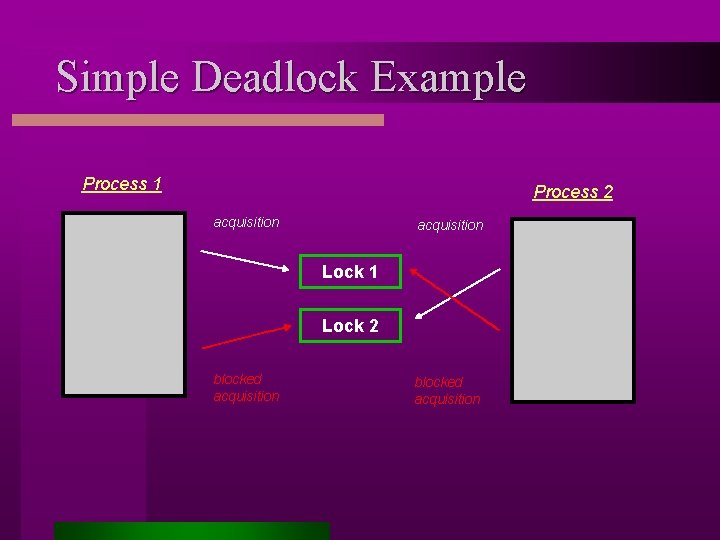 Simple Deadlock Example

Process 1

Process 2

acquisition

acquisition

Lock 1

Lock 2

blocked acquisition

blocked acquisition